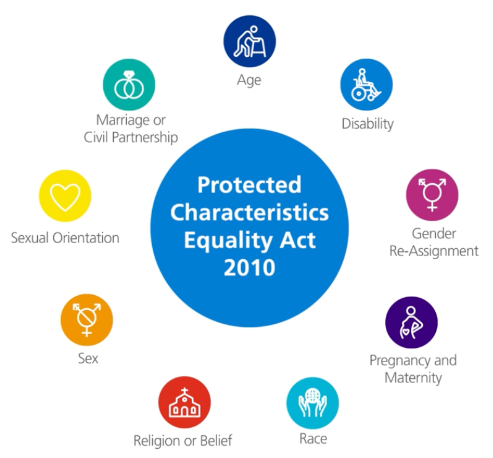 Protected Characteristics Equality Act 2010

Age

Disability

Gender Re-Assignment

Pregnancy and Maternity

Race

Religion or Belief

Sex

Sexual Orientation

Marriage or Civil Partnership